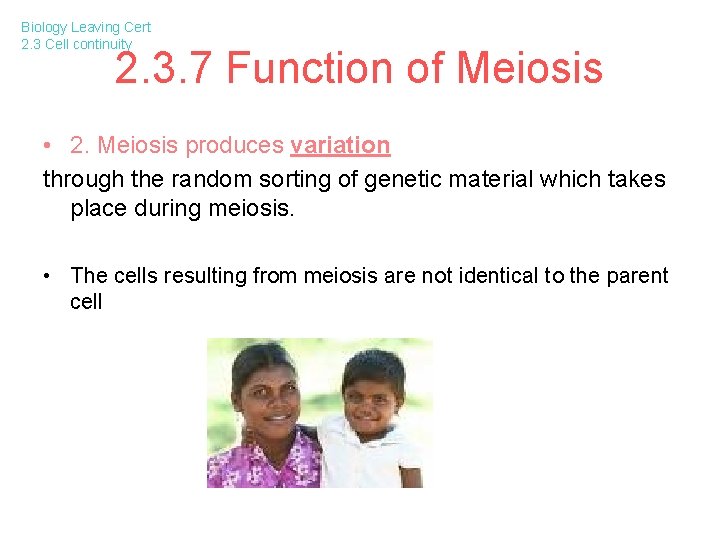 Biology Leaving Cert
2.3 Cell continuity

2.3.7 Function of Meiosis

• 2. Meiosis produces variation

through the random sorting of genetic material which takes place during meiosis.

• The cells resulting from meiosis are not identical to the parent cell